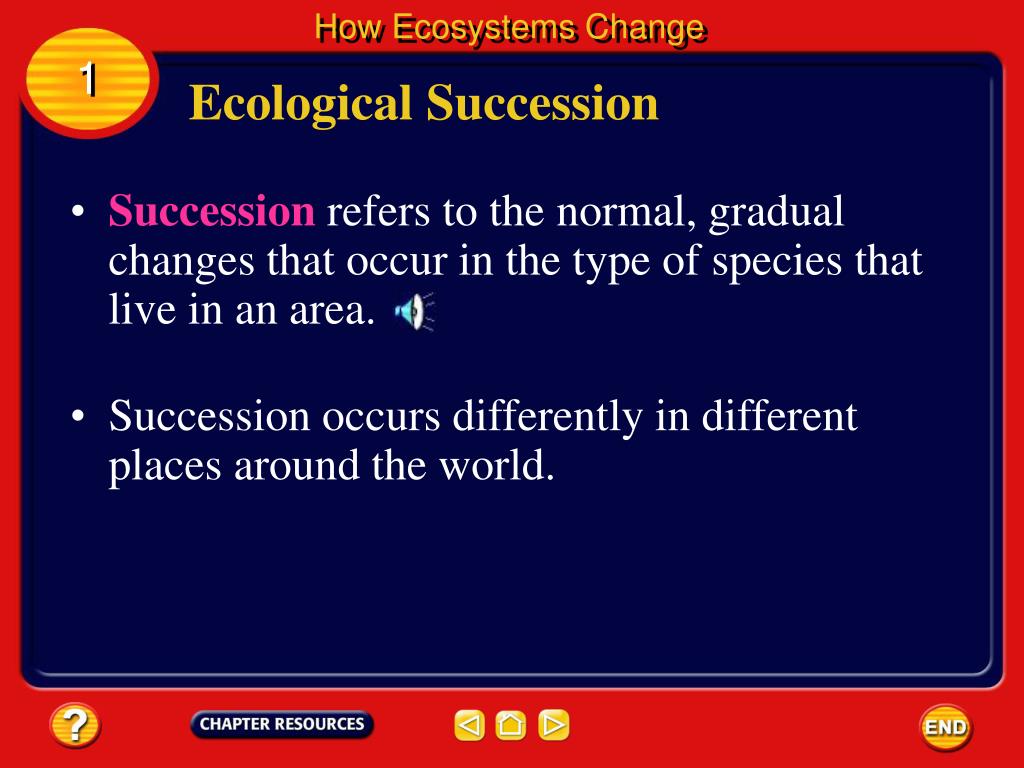 How Ecosystems Change

1

Ecological Succession

• Succession refers to the normal, gradual changes that occur in the type of species that live in an area.

• Succession occurs differently in different places around the world.

?

CHAPTER RESOURCES

END